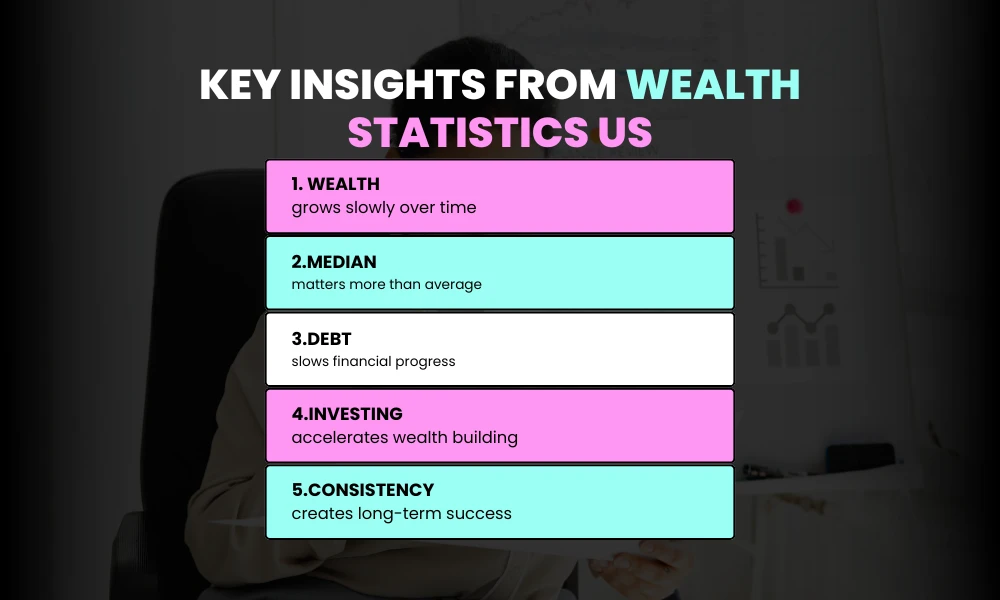 KEY INSIGHTS FROM WEALTH STATISTICS US

1. WEALTH
grows slowly over time

2.MEDIAN
matters more than average

3.DEBT
slows financial progress

4.INVESTING
accelerates wealth building

5.CONSISTENCY
creates long-term success